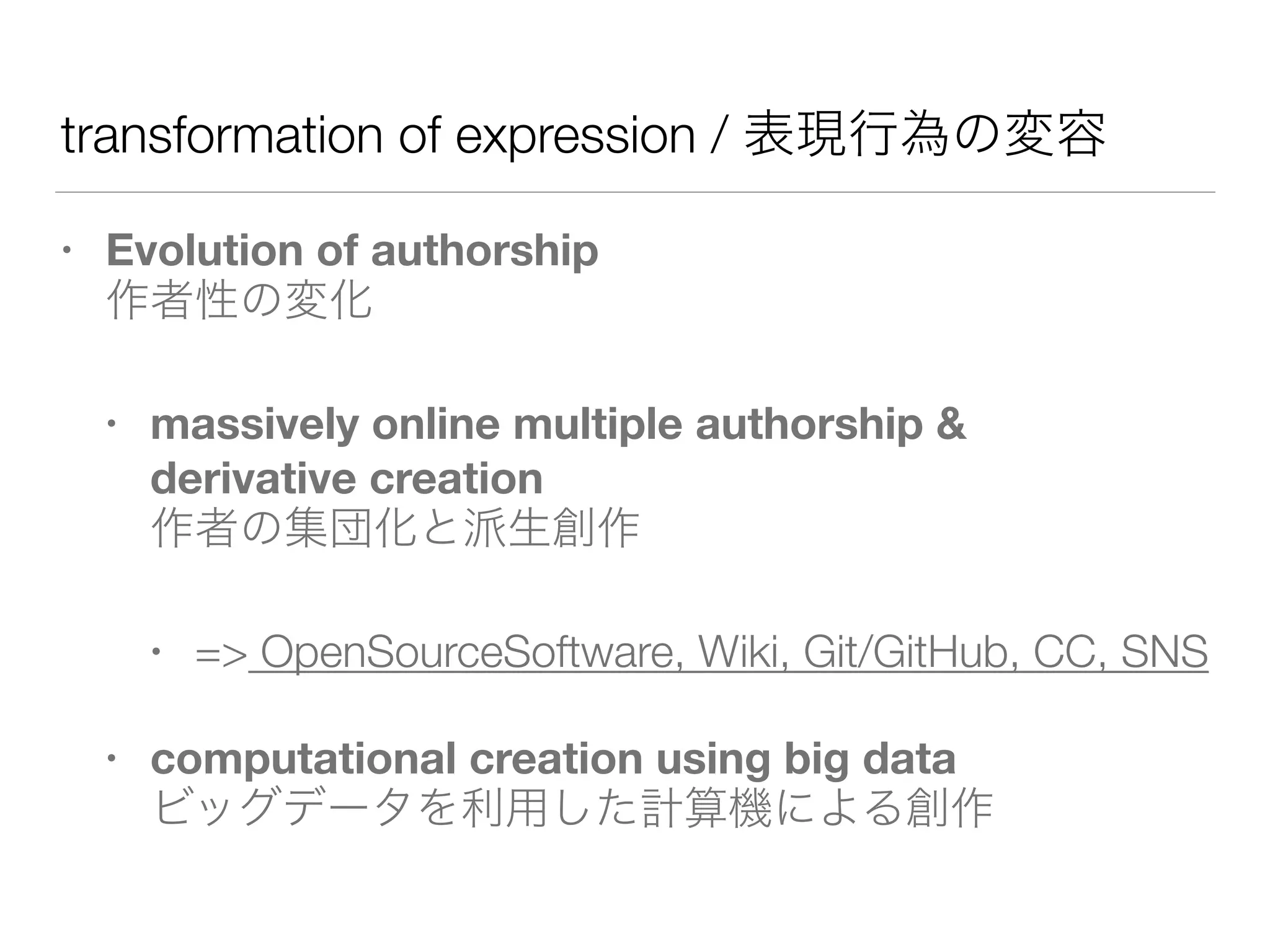 transformation of expression / 表現行為の変容

• Evolution of authorship
作者性の変化

• massively online multiple authorship & derivative creation
作者の集団化と派生創作

• => OpenSourceSoftware, Wiki, Git/GitHub, CC, SNS

• computational creation using big data
ビッグデータを利用した計算機による創作